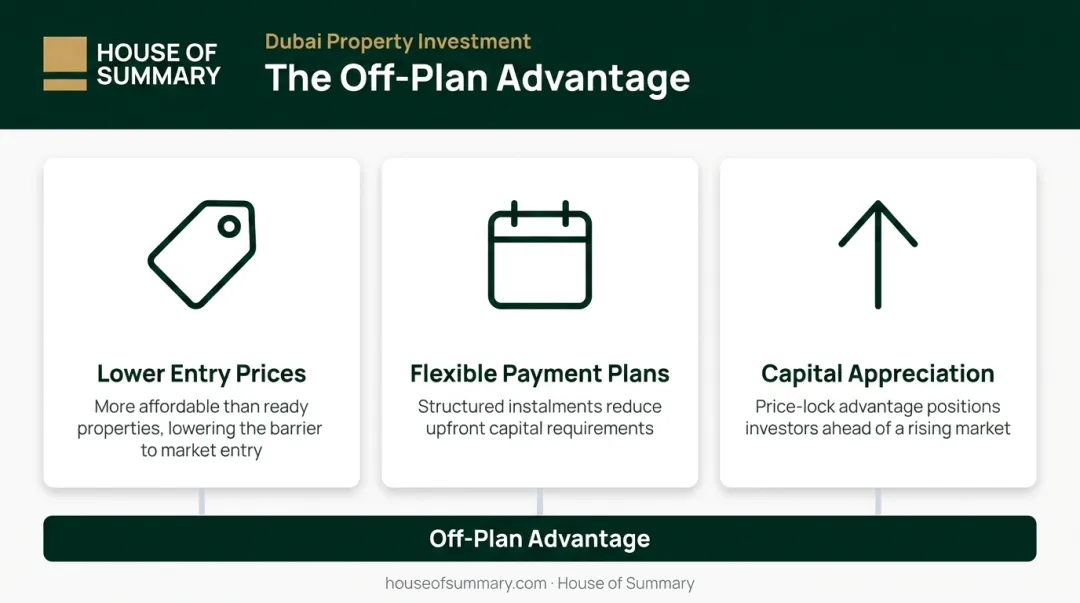 HOUSE OF SUMMARY

Dubai Property Investment

The Off-Plan Advantage

Lower Entry Prices

More affordable than ready properties, lowering the barrier to market entry

Flexible Payment Plans

Structured instalments reduce upfront capital requirements

Capital Appreciation

Price-lock advantage positions investors ahead of a rising market

Off-Plan Advantage

houseofsummary.com · House of Summary